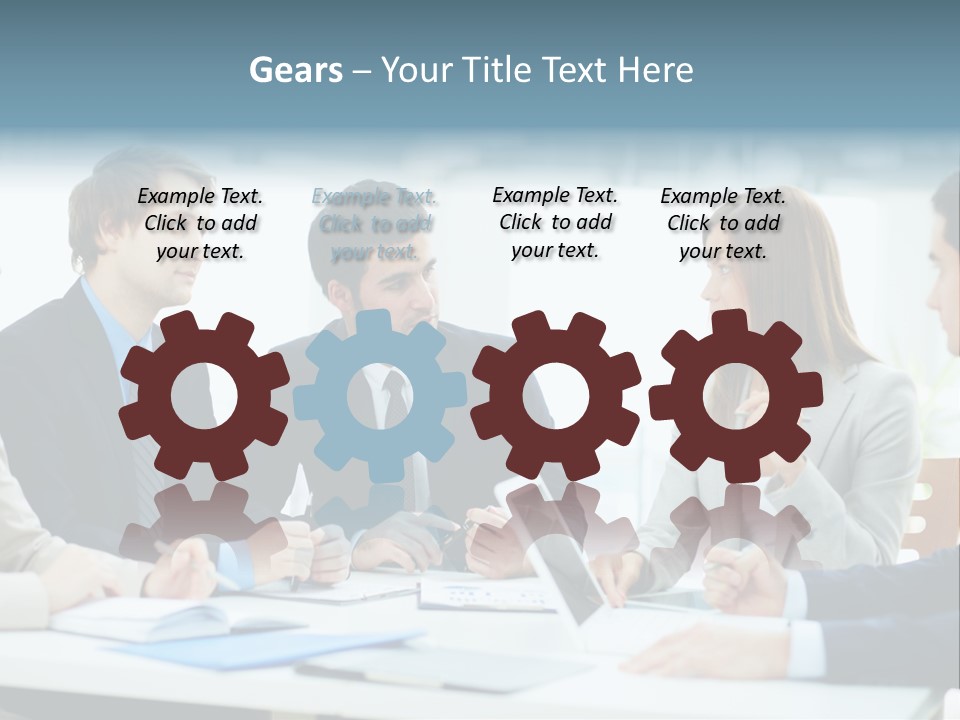 Gears – Your Title Text Here

Example Text. Click to add your text.

Example Text. Click to add your text.

Example Text. Click to add your text.

Example Text. Click to add your text.